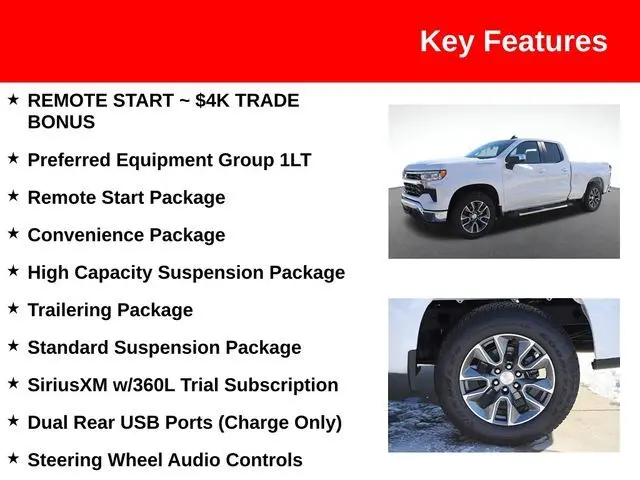 Key Features

★ REMOTE START ~ $4K TRADE BONUS

★ Preferred Equipment Group 1LT

★ Remote Start Package

★ Convenience Package

★ High Capacity Suspension Package

★ Trailering Package

★ Standard Suspension Package

★ SiriusXM w/360L Trial Subscription

★ Dual Rear USB Ports (Charge Only)

★ Steering Wheel Audio Controls